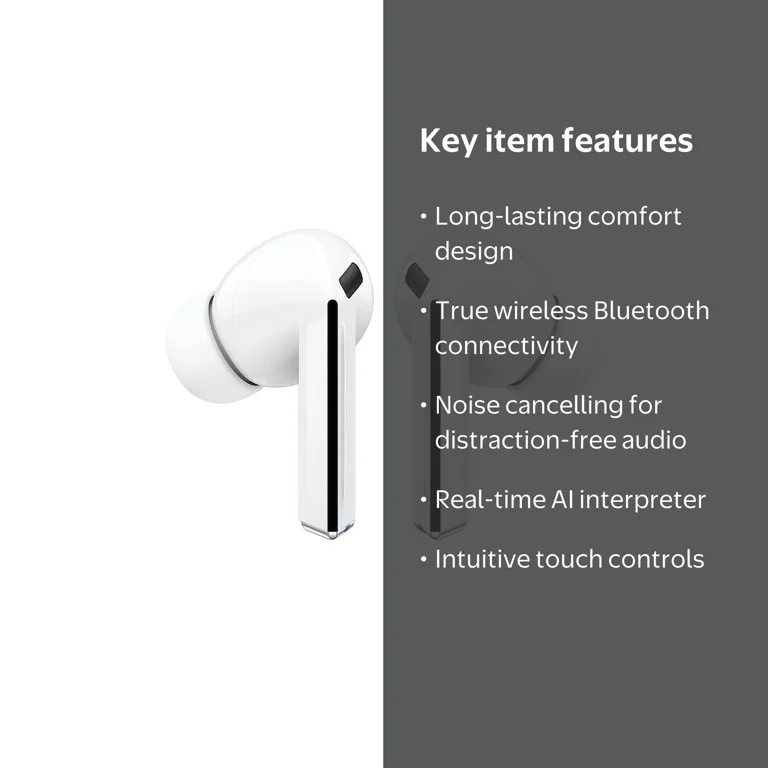 Key item features

• Long-lasting comfort design

• True wireless Bluetooth connectivity

• Noise cancelling for distraction-free audio

• Real-time AI interpreter

• Intuitive touch controls